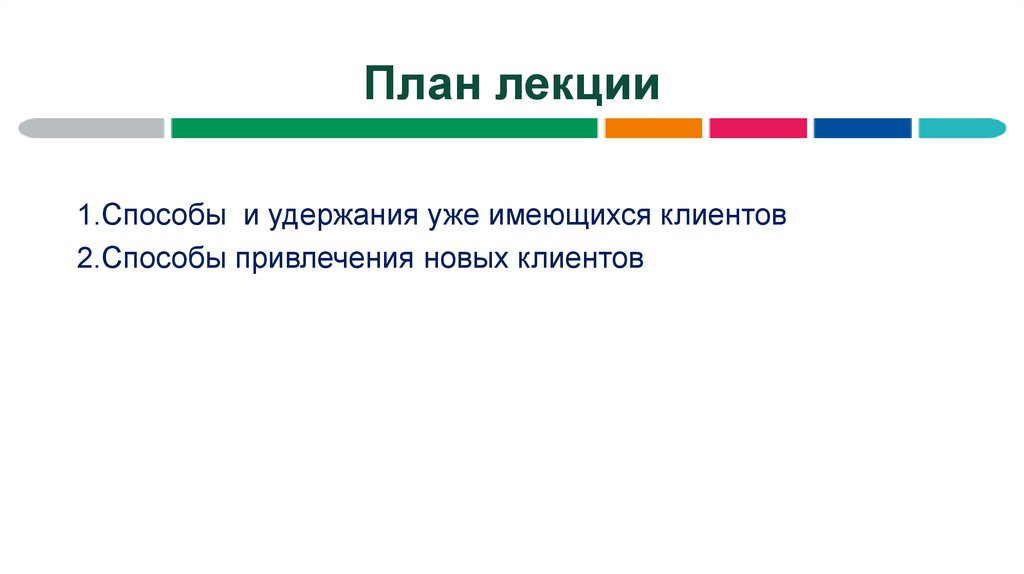 План лекции

1.Способы  и удержания уже имеющихся клиентов
2.Способы привлечения новых клиентов